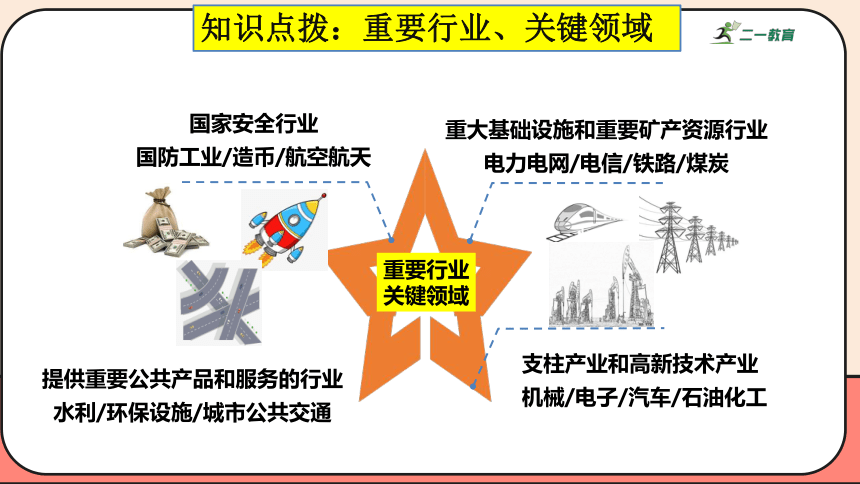 知识点拨：重要行业、关键领域

二一教育

国家安全行业
国防工业/造币/航空航天

重大基础设施和重要矿产资源行业
电力电网/电信/铁路/煤炭

重要行业
关键领域

提供重要公共产品和服务的行业
水利/环保设施/城市公共交通

支柱产业和高新技术产业
机械/电子/汽车/石油化工